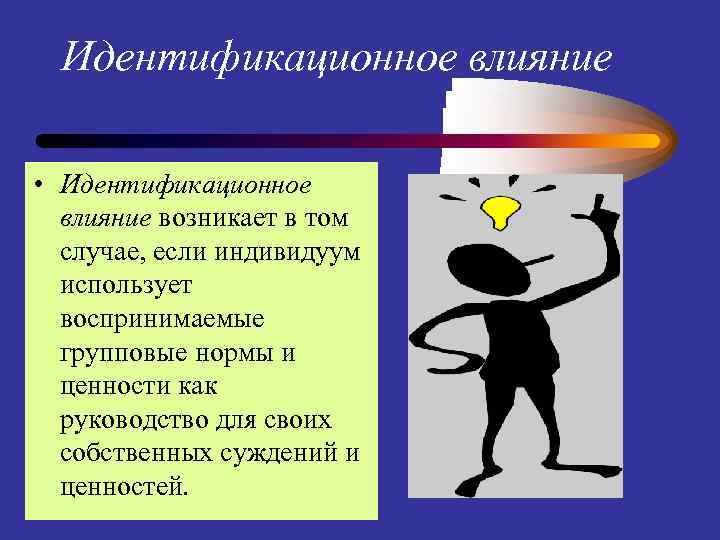 Идентификационное влияние

• Идентификационное влияние возникает в том случае, если индивидуум использует воспринимаемые групповые нормы и ценности как руководство для своих собственных суждений и ценностей.